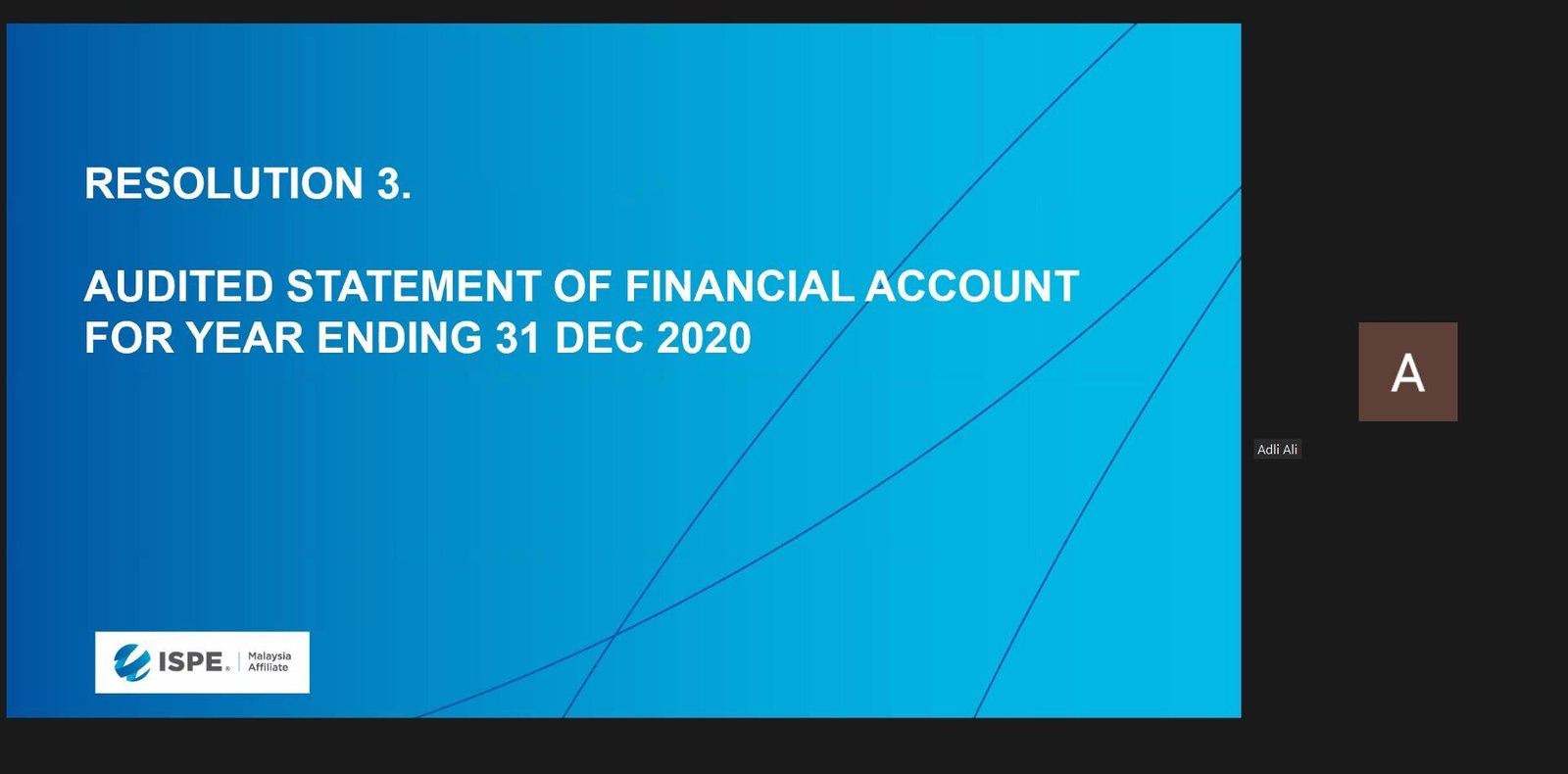 RESOLUTION 3.

AUDITED STATEMENT OF FINANCIAL ACCOUNT FOR YEAR ENDING 31 DEC 2020

ISPE. Malaysia Affiliate

A

Adli Ali